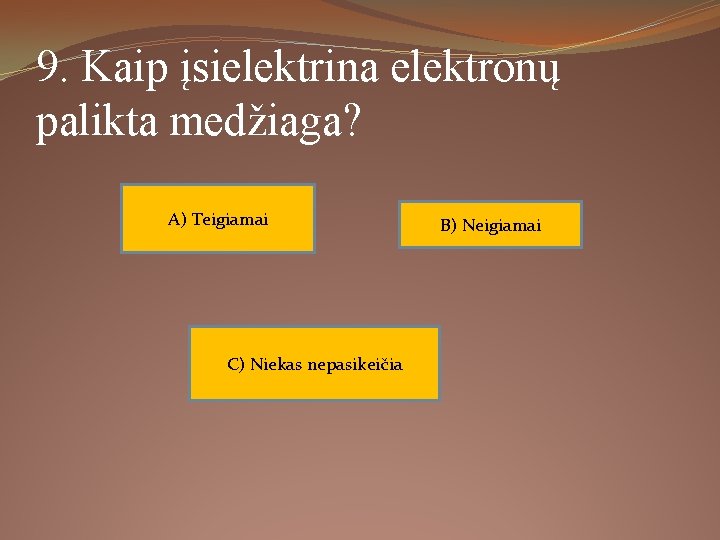 9. Kaip įsielektrina elektronų palikta medžiaga?

A) Teigiamai

B) Neigiamai

C) Niekas nepasikeičia